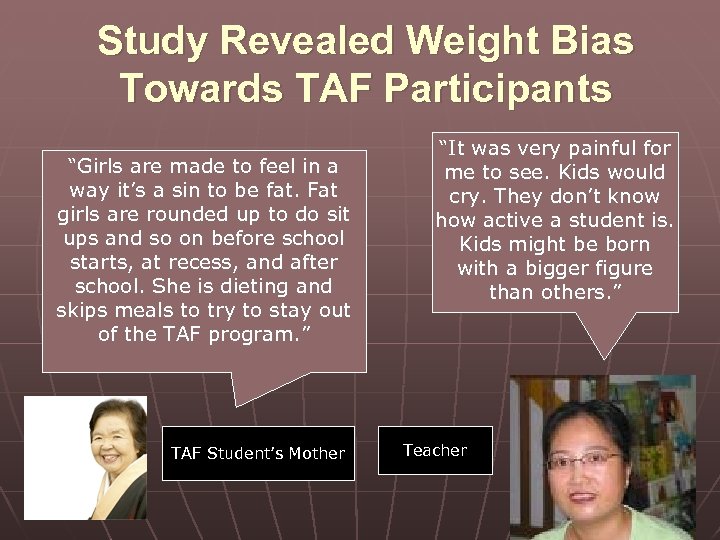 Study Revealed Weight Bias Towards TAF Participants

"Girls are made to feel in a way it's a sin to be fat. Fat girls are rounded up to do sit ups and so on before school starts, at recess, and after school. She is dieting and skips meals to try to stay out of the TAF program."

"It was very painful for me to see. Kids would cry. They don't know how active a student is. Kids might be born with a bigger figure than others."

TAF Student's Mother

Teacher